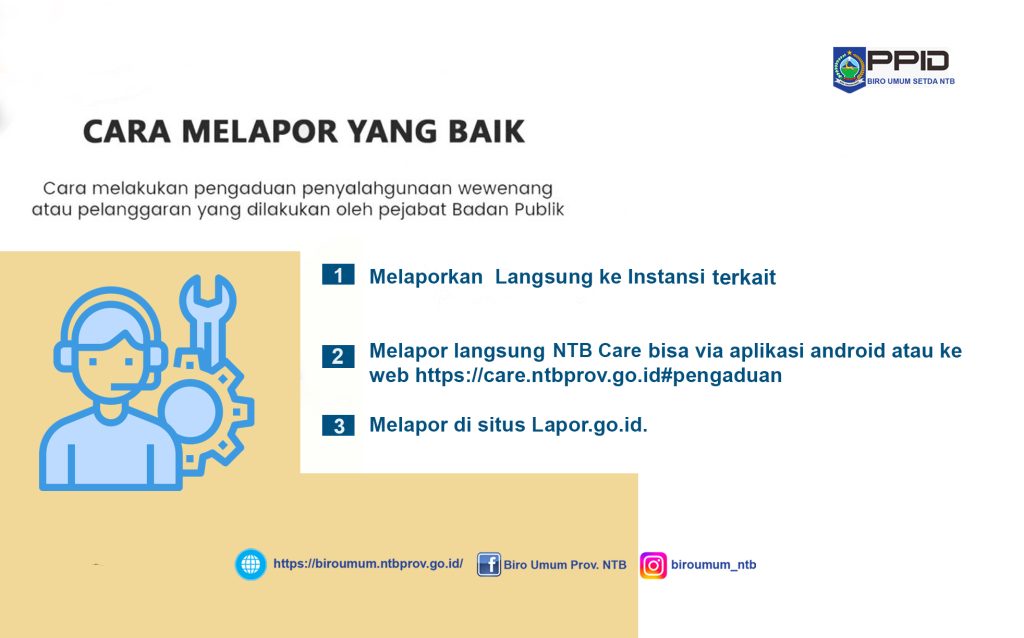 PPID
BIRO UMUM SETDA NTB

CARA MELAPOR YANG BAIK

Cara melakukan pengaduan penyalahgunaan wewenang atau pelanggaran yang dilakukan oleh pejabat Badan Publik

1 Melaporkan Langsung ke Instansi terkait

2 Melapor langsung NTB Care bisa via aplikasi android atau ke web https://care.ntbprov.go.id#pengaduan

3 Melapor di situs Lapor.go.id.

https://biroumum.ntbprov.go.id/ Biro Umum Prov. NTB biroumum_ntb